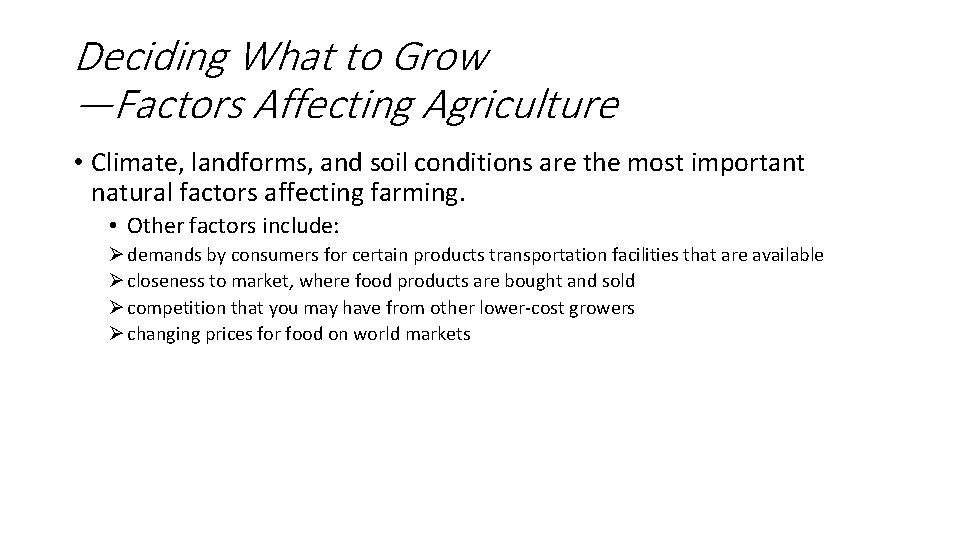 Deciding What to Grow
—Factors Affecting Agriculture

• Climate, landforms, and soil conditions are the most important natural factors affecting farming.

• Other factors include:

➢ demands by consumers for certain products transportation facilities that are available
➢ closeness to market, where food products are bought and sold
➢ competition that you may have from other lower-cost growers
➢ changing prices for food on world markets